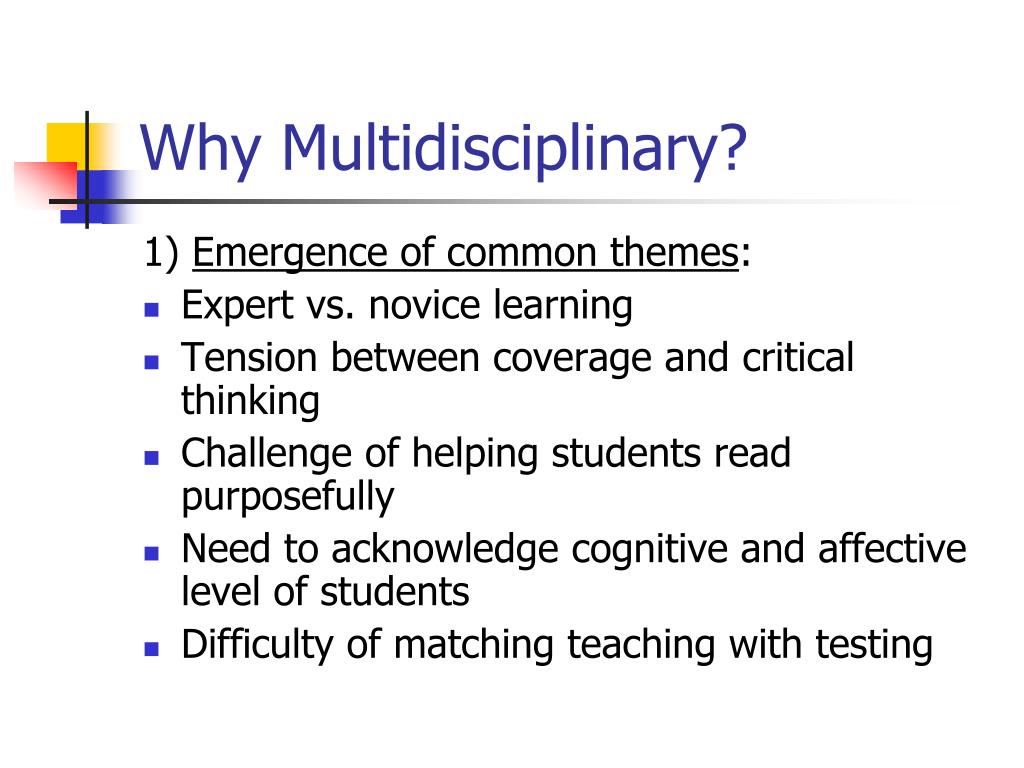 Why Multidisciplinary?

1) Emergence of common themes:

- Expert vs. novice learning
- Tension between coverage and critical thinking
- Challenge of helping students read purposefully
- Need to acknowledge cognitive and affective level of students
- Difficulty of matching teaching with testing